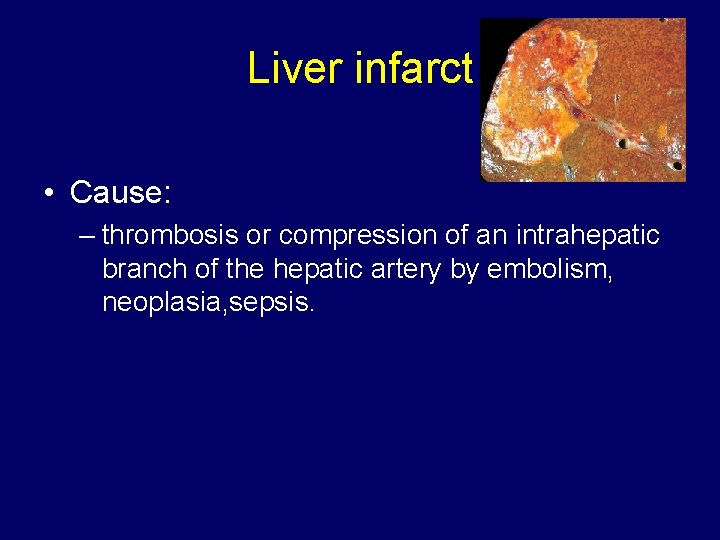 Liver infarct

• Cause:

– thrombosis or compression of an intrahepatic branch of the hepatic artery by embolism, neoplasia,sepsis.